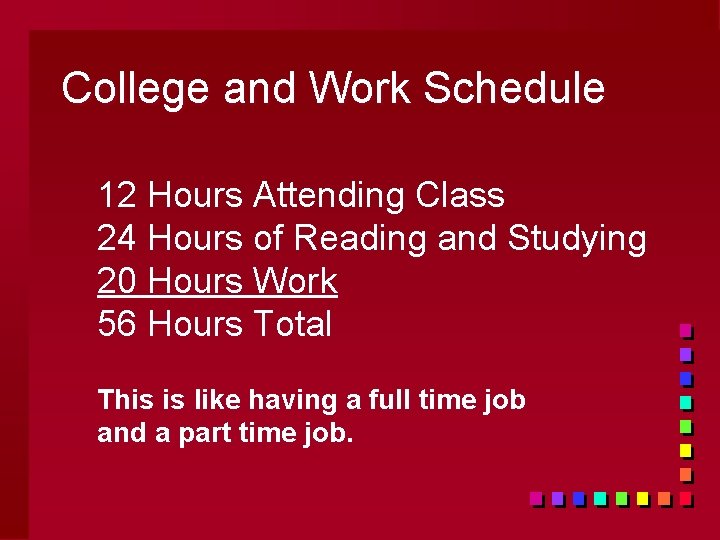 College and Work Schedule

12 Hours Attending Class
24 Hours of Reading and Studying
20 Hours Work
56 Hours Total

This is like having a full time job and a part time job.